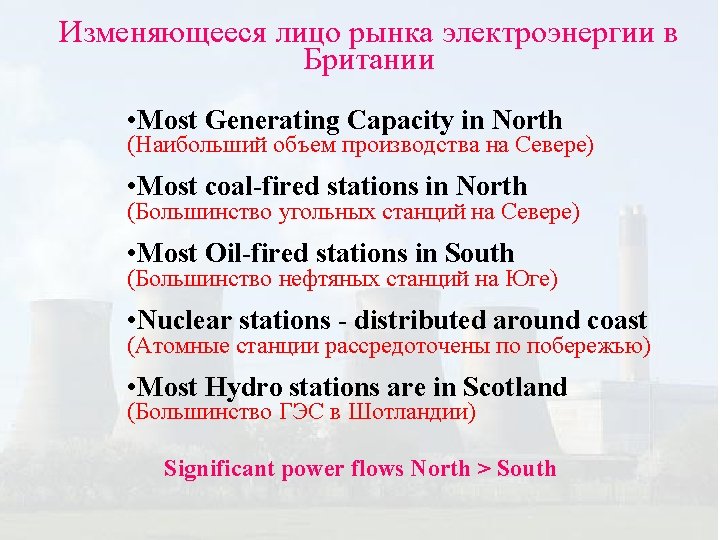 Изменяющееся лицо рынка электроэнергии в Британии

•Most Generating Capacity in North
(Наибольший объем производства на Севере)

•Most coal-fired stations in North
(Большинство угольных станций на Севере)

•Most Oil-fired stations in South
(Большинство нефтяных станций на Юге)

•Nuclear stations - distributed around coast
(Атомные станции рассредоточены по побережью)

•Most Hydro stations are in Scotland
(Большинство ГЭС в Шотландии)

Significant power flows North > South